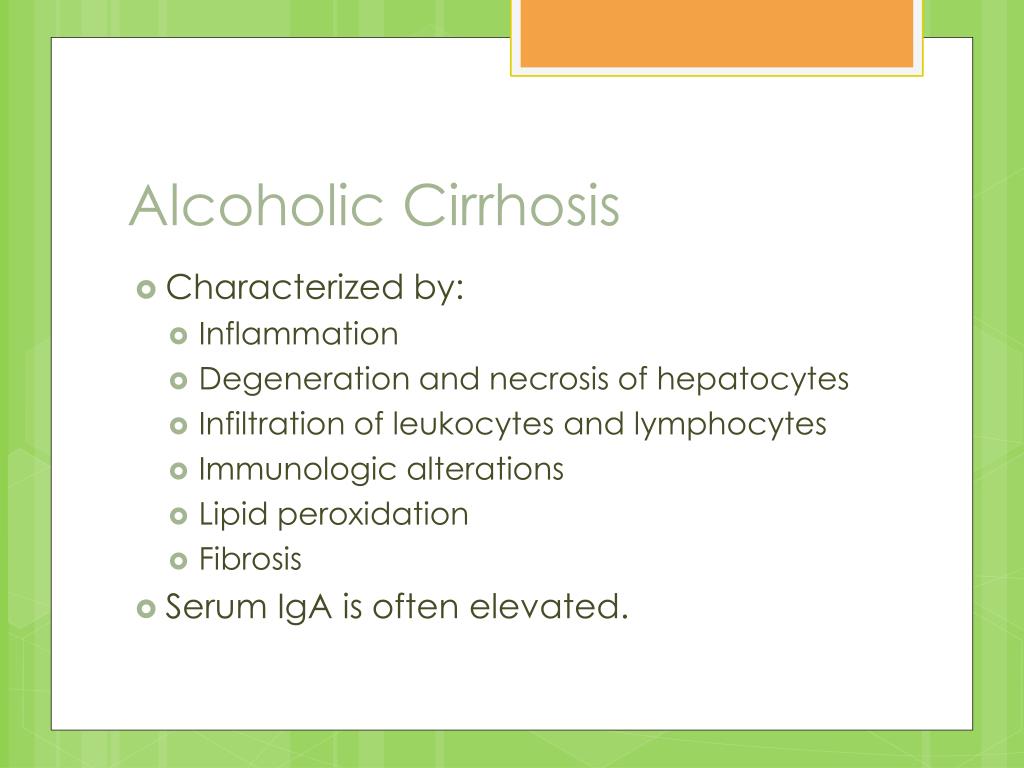 Alcoholic Cirrhosis

Characterized by:

Inflammation

Degeneration and necrosis of hepatocytes

Infiltration of leukocytes and lymphocytes

Immunologic alterations

Lipid peroxidation

Fibrosis

Serum IgA is often elevated.